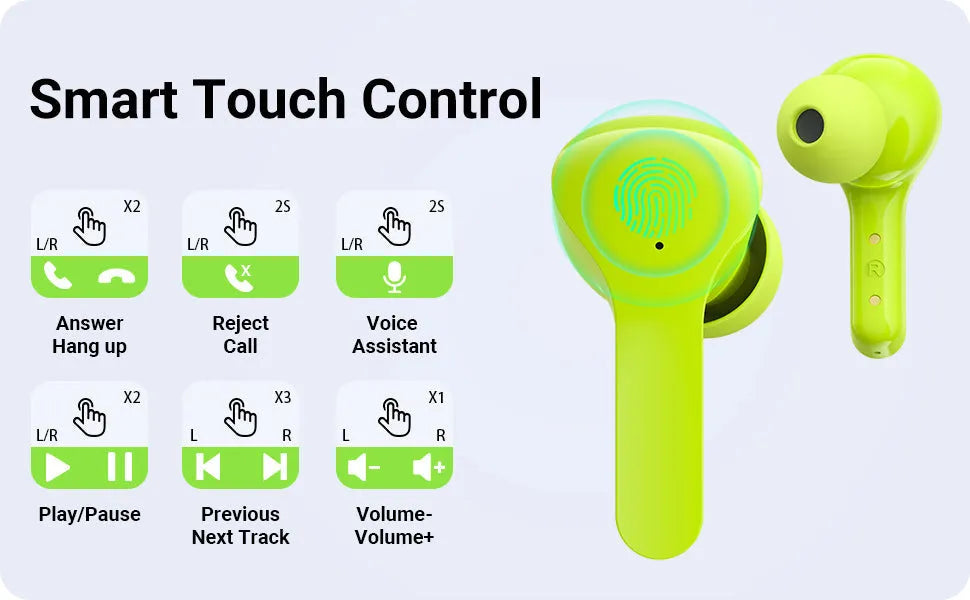 Smart Touch Control

X2
L/R
Answer
Hang up

2S
L/R
Reject
Call

2S
L/R
Voice
Assistant

X2
L/R
Play/Pause

X3
L R
Previous
Next Track

X1
L R
Volume-
Volume+

R